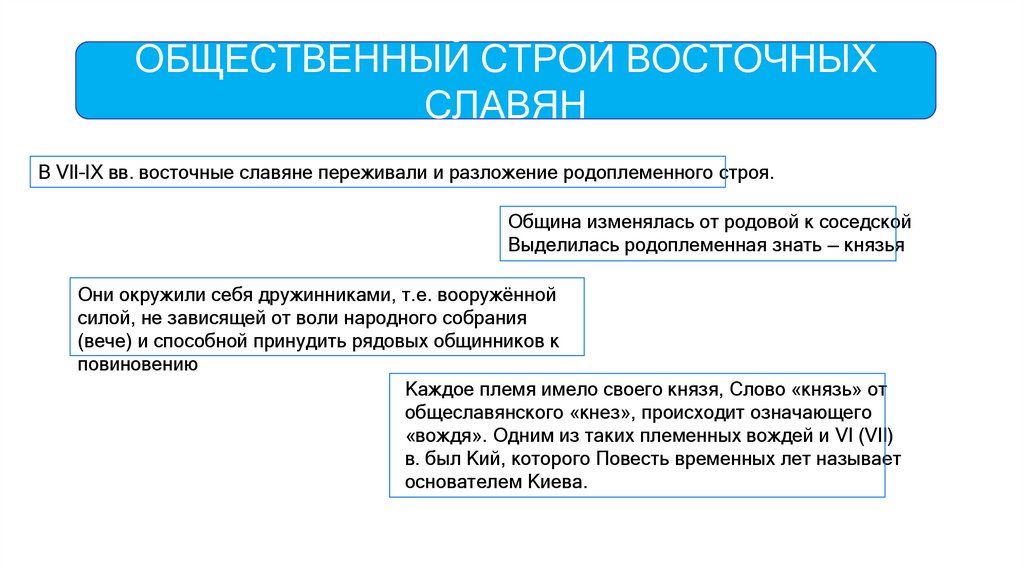 ОБЩЕСТВЕННЫЙ СТРОЙ ВОСТОЧНЫХ СЛАВЯН

В VII-IX вв. восточные славяне переживали и разложение родоплеменного строя.

Община изменялась от родовой к соседской
Выделилась родоплеменная знать – князья

Они окружили себя дружинниками, т.е. вооружённой силой, не зависящей от воли народного собрания (вече) и способной принудить рядовых общинников к повиновению

Каждое племя имело своего князя, Слово «князь» от общеславянского «кнез», происходит означающего «вождя». Одним из таких племенных вождей и VI (VII) в. был Кий, которого Повесть временных лет называет основателем Киева.